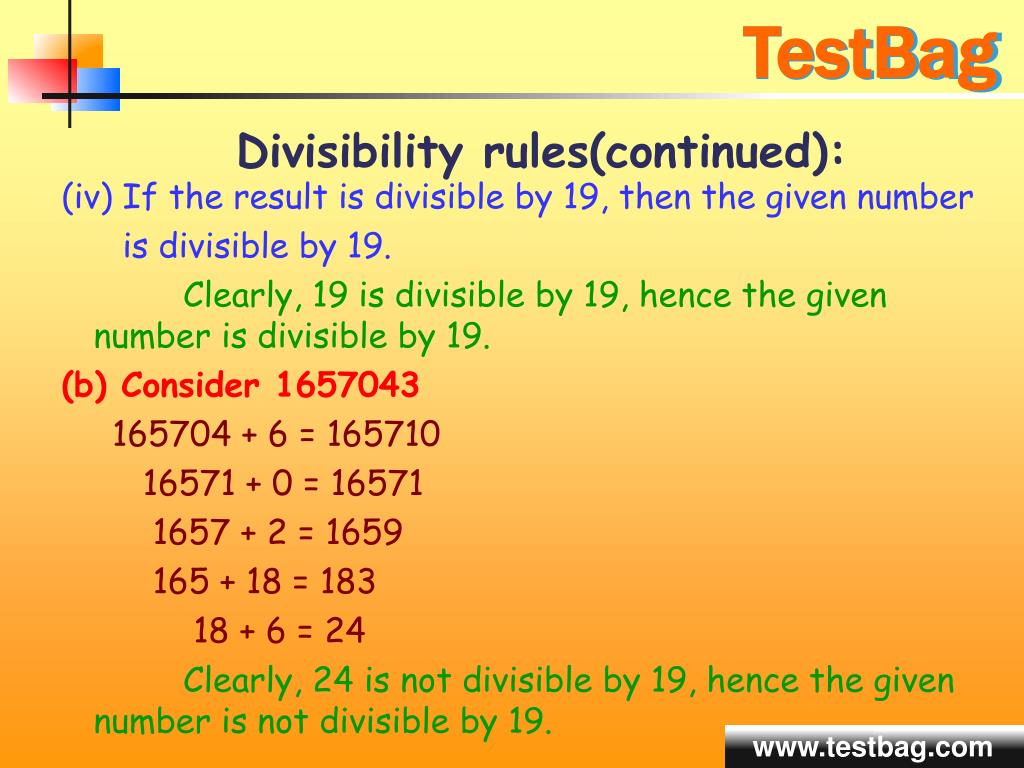 TestBag

Divisibility rules(continued):

(iv) If the result is divisible by 19, then the given number is divisible by 19.

Clearly, 19 is divisible by 19, hence the given number is divisible by 19.

(b) Consider 1657043

165704 + 6 = 165710

16571 + 0 = 16571

1657 + 2 = 1659

165 + 18 = 183

18 + 6 = 24

Clearly, 24 is not divisible by 19, hence the given number is not divisible by 19.

www.testbag.com